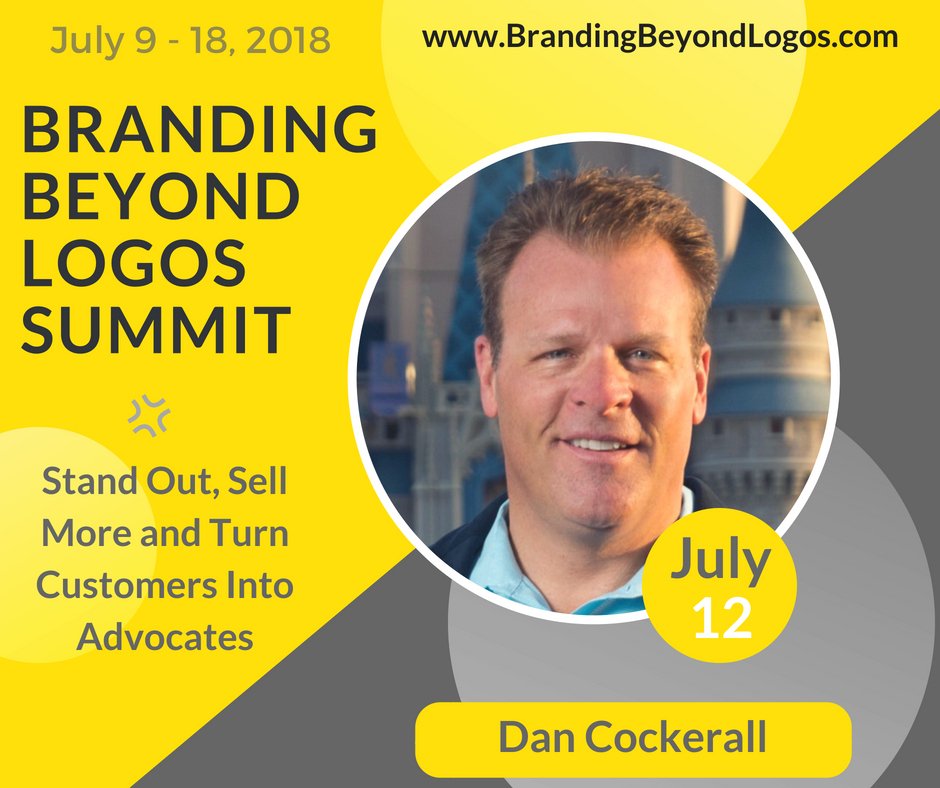 July 9 - 18, 2018

www.BrandingBeyondLogos.com

BRANDING BEYOND LOGOS SUMMIT

Stand Out, Sell More and Turn Customers Into Advocates

July 12

Dan Cockerall